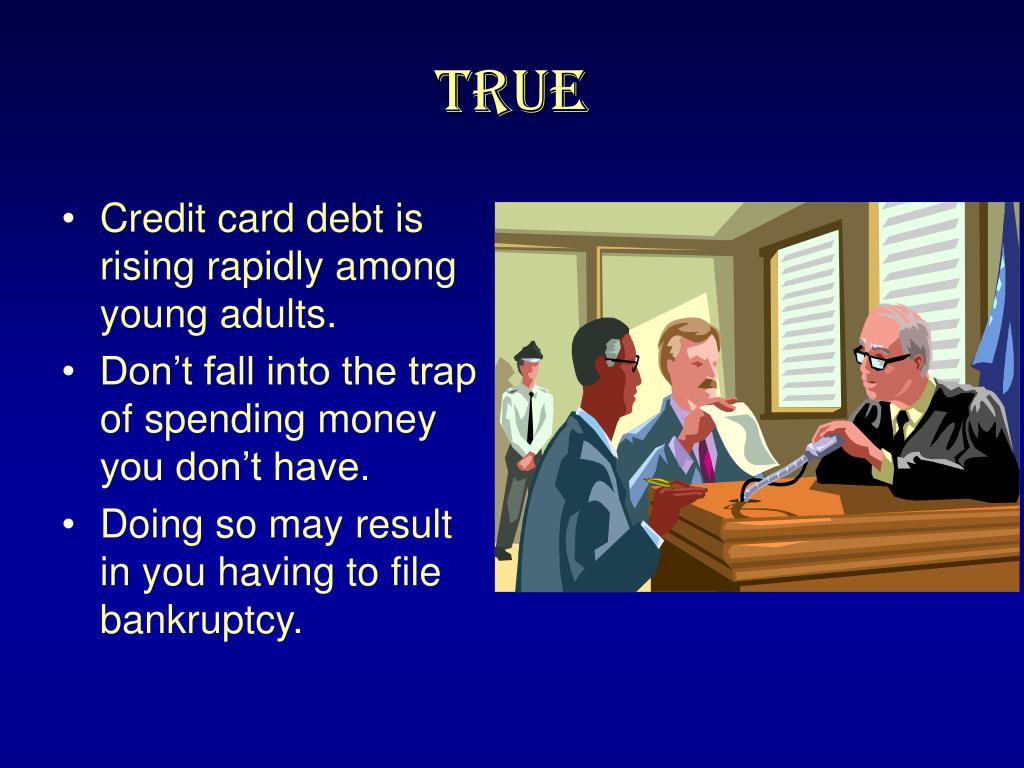 TRUE

• Credit card debt is rising rapidly among young adults.
• Don’t fall into the trap of spending money you don’t have.
• Doing so may result in you having to file bankruptcy.